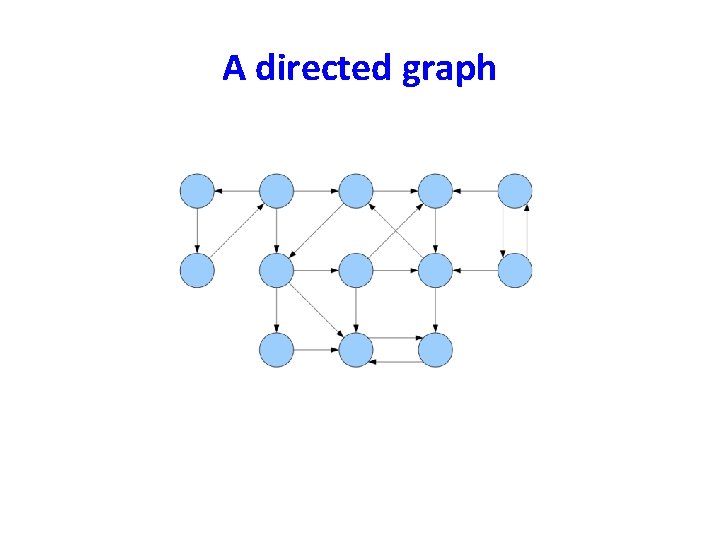 A directed graph